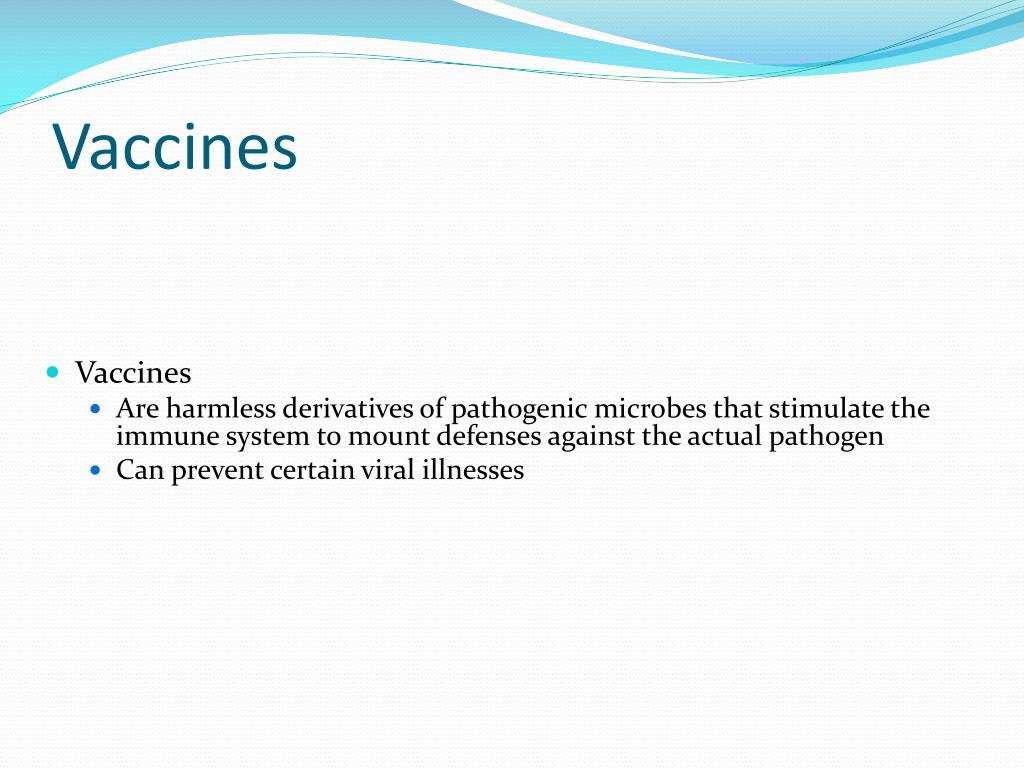 Vaccines

- Vaccines
  - Are harmless derivatives of pathogenic microbes that stimulate the immune system to mount defenses against the actual pathogen
  - Can prevent certain viral illnesses